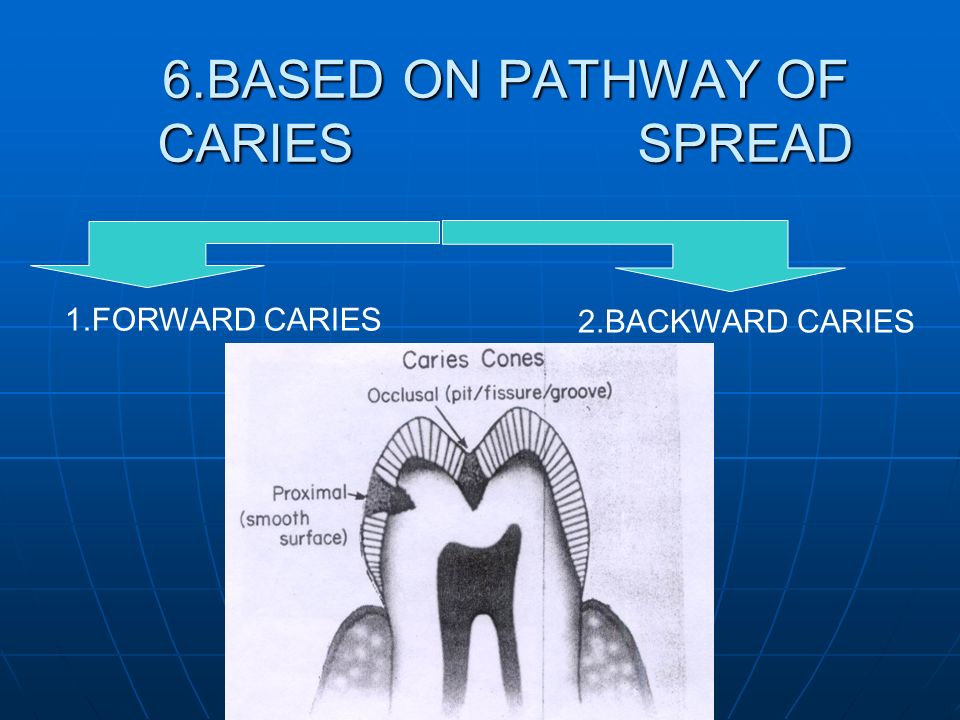 6.BASED ON PATHWAY OF CARIES SPREAD

1.FORWARD CARIES

2.BACKWARD CARIES

Caries Cones

Occlusal (pit/fissure/groove)

Proximal (smooth surface)